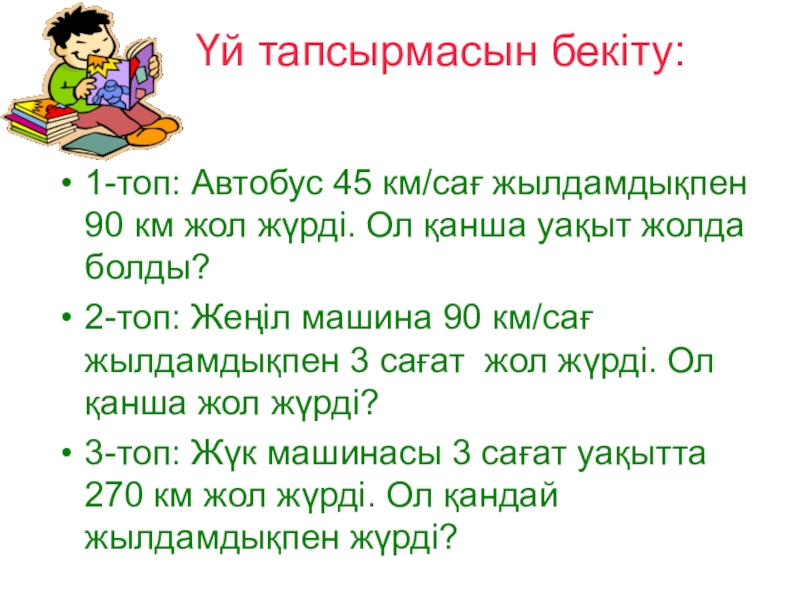 Үй тапсырмасын бекіту:

• 1-топ: Автобус 45 км/сағ жылдамдықпен 90 км жол жүрді. Ол қанша уақыт жолда болды?

• 2-топ: Жеңіл машина 90 км/сағ жылдамдықпен 3 сағат жол жүрді. Ол қанша жол жүрді?

• 3-топ: Жүк машинасы 3 сағат уақытта 270 км жол жүрді. Ол қандай жылдамдықпен жүрді?